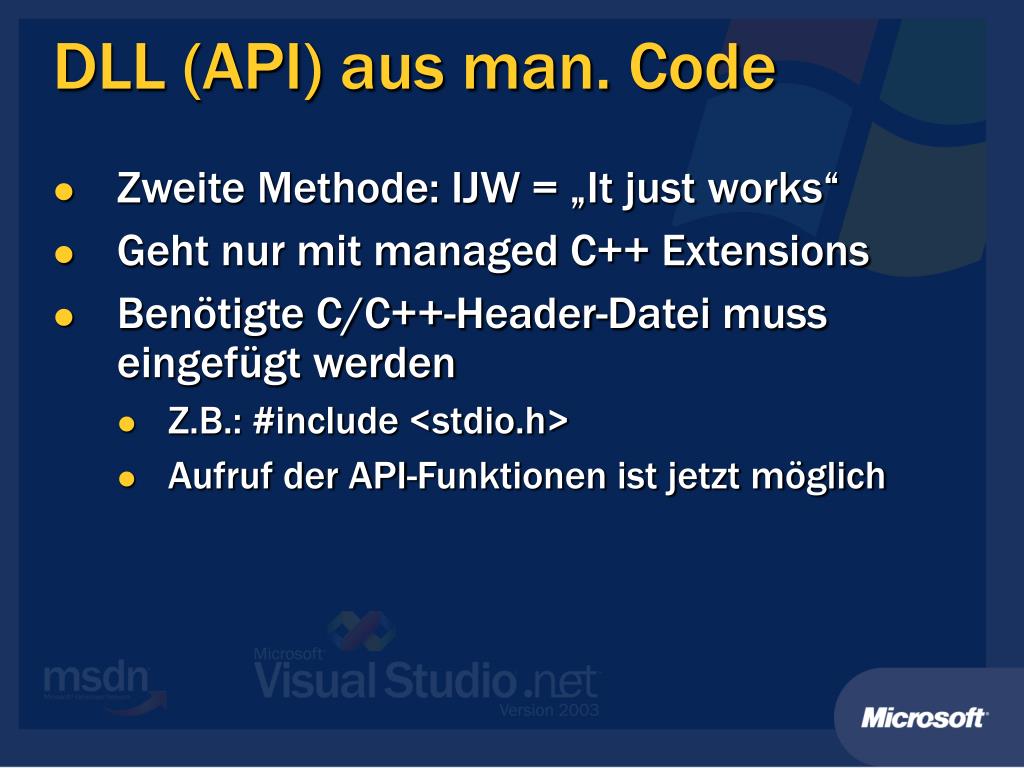 DLL (API) aus man. Code

- Zweite Methode: IJW = „It just works“
- Geht nur mit managed C++ Extensions
- Benötigte C/C++-Header-Datei muss eingefügt werden
  - Z.B.: #include <stdio.h>
  - Aufruf der API-Funktionen ist jetzt möglich

msdn

Microsoft Visual Studio .net Version 2003

Microsoft